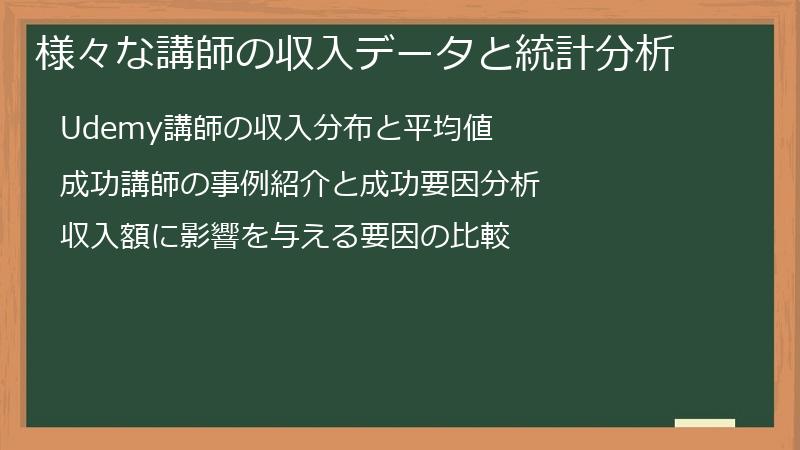 様々な講師の収入データと統計分析

Udemy講師の収入分布と平均値

成功講師の事例紹介と成功要因分析

収入額に影響を与える要因の比較